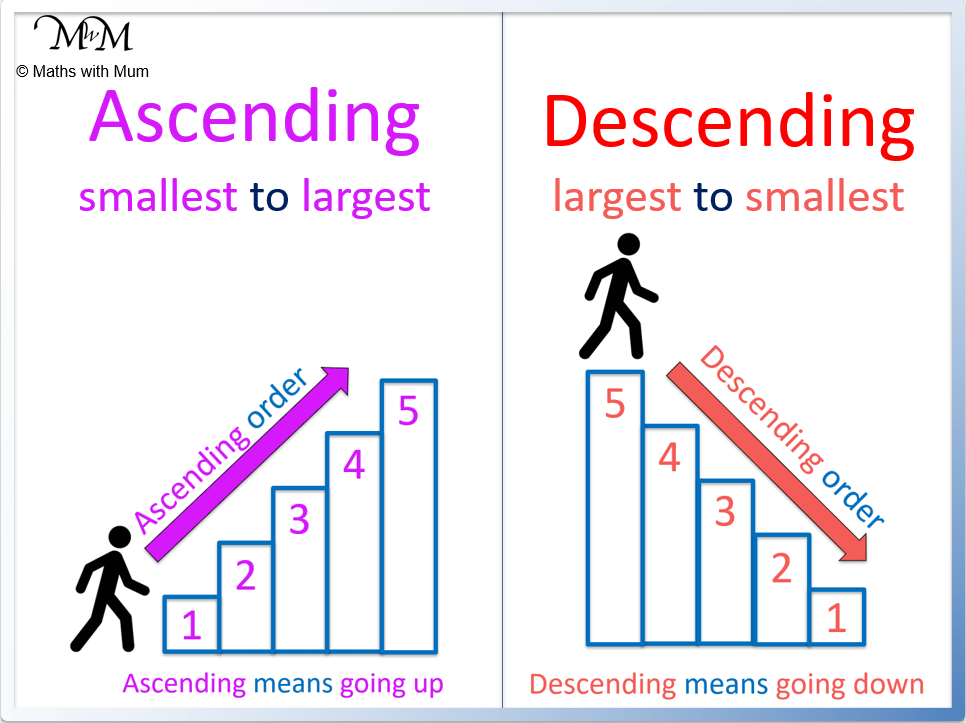 MwM
© Maths with Mum

Ascending
smallest to largest

Ascending order

1 2 3 4 5

Ascending means going up

Descending
largest to smallest

Descending order

5 4 3 2 1

Descending means going down